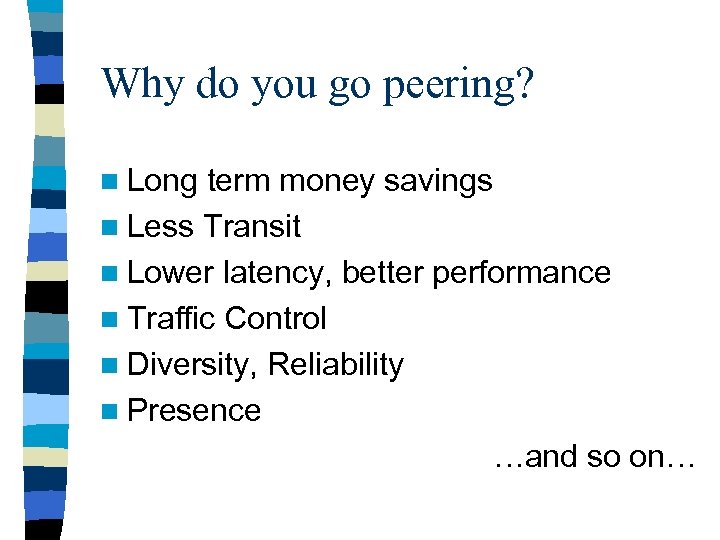 Why do you go peering?

- Long term money savings
- Less Transit
- Lower latency, better performance
- Traffic Control
- Diversity, Reliability
- Presence

…and so on…